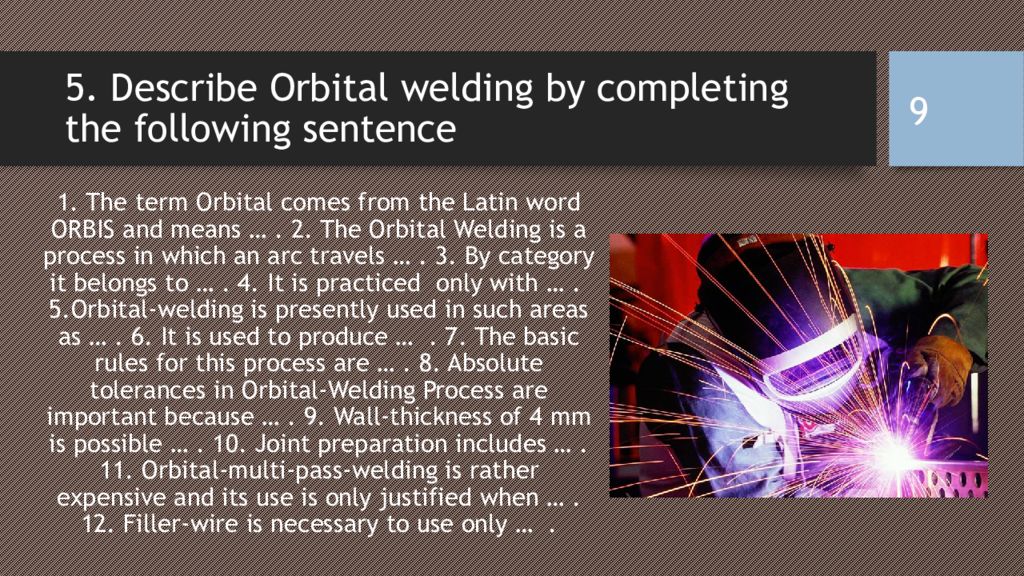 5. Describe Orbital welding by completing the following sentence

9

1. The term Orbital comes from the Latin word ORBIS and means … . 2. The Orbital Welding is a process in which an arc travels … . 3. By category it belongs to … . 4. It is practiced only with … . 5.Orbital-welding is presently used in such areas as … . 6. It is used to produce … . 7. The basic rules for this process are … . 8. Absolute tolerances in Orbital-Welding Process are important because … . 9. Wall-thickness of 4 mm is possible … . 10. Joint preparation includes … . 11. Orbital-multi-pass-welding is rather expensive and its use is only justified when … . 12. Filler-wire is necessary to use only … .